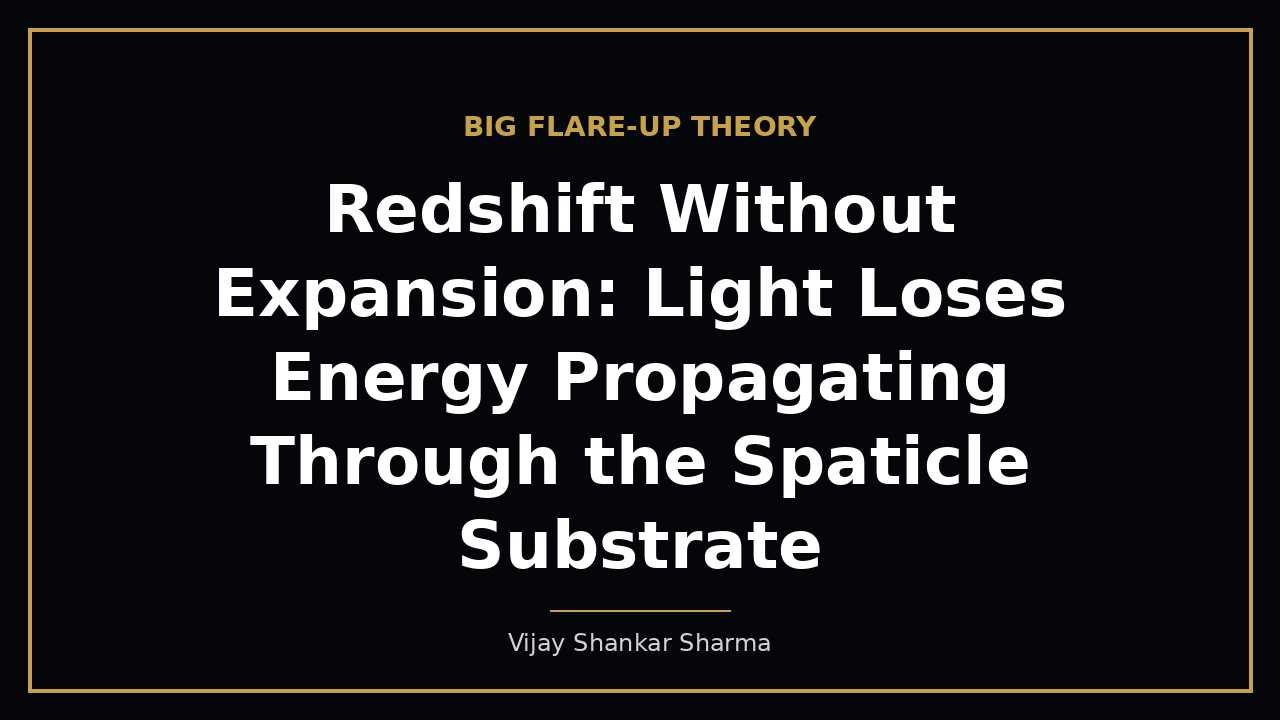 BIG FLARE-UP THEORY

Redshift Without Expansion: Light Loses Energy Propagating Through the Spaticle Substrate

Vijay Shankar Sharma